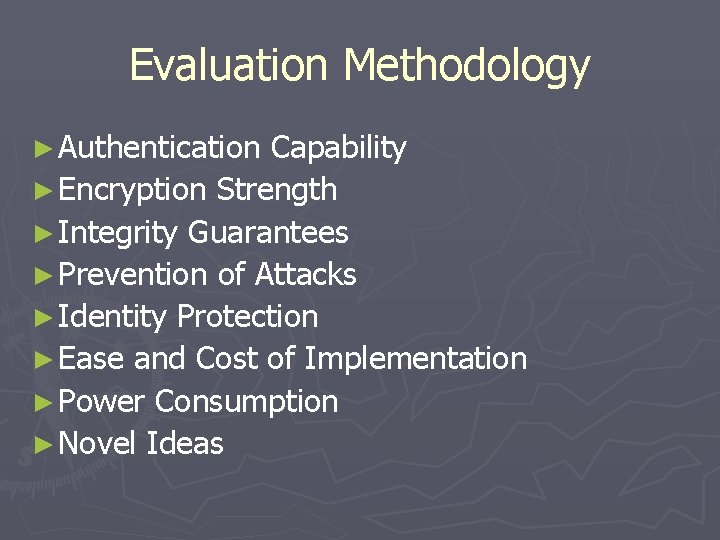 Evaluation Methodology

► Authentication Capability
► Encryption Strength
► Integrity Guarantees
► Prevention of Attacks
► Identity Protection
► Ease and Cost of Implementation
► Power Consumption
► Novel Ideas